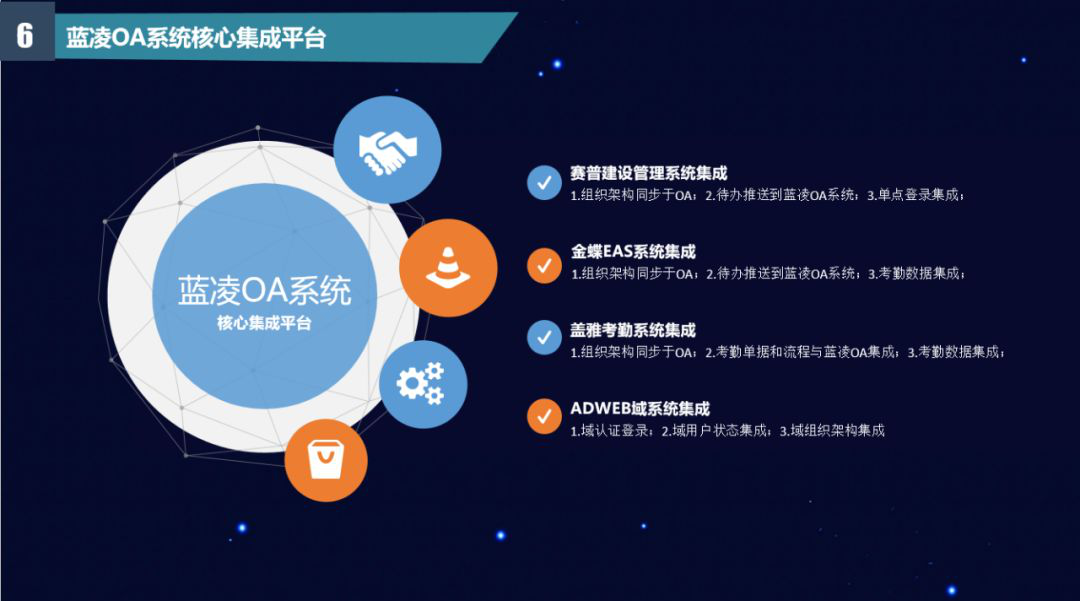 6 蓝凌OA系统核心集成平台

蓝凌OA系统
核心集成平台

赛普建设管理系统集成
1.组织架构同步于OA；2.待办推送到蓝凌OA系统；3.单点登录集成；

金蝶EAS系统集成
1.组织架构同步于OA；2.待办推送到蓝凌OA系统；3.考勤数据集成；

盖雅考勤系统集成
1.组织架构同步于OA；2.考勤单据和流程与蓝凌OA集成；3.考勤数据集成；

ADWEB域系统集成
1.域认证登录；2.域用户状态集成；3.域组织架构集成